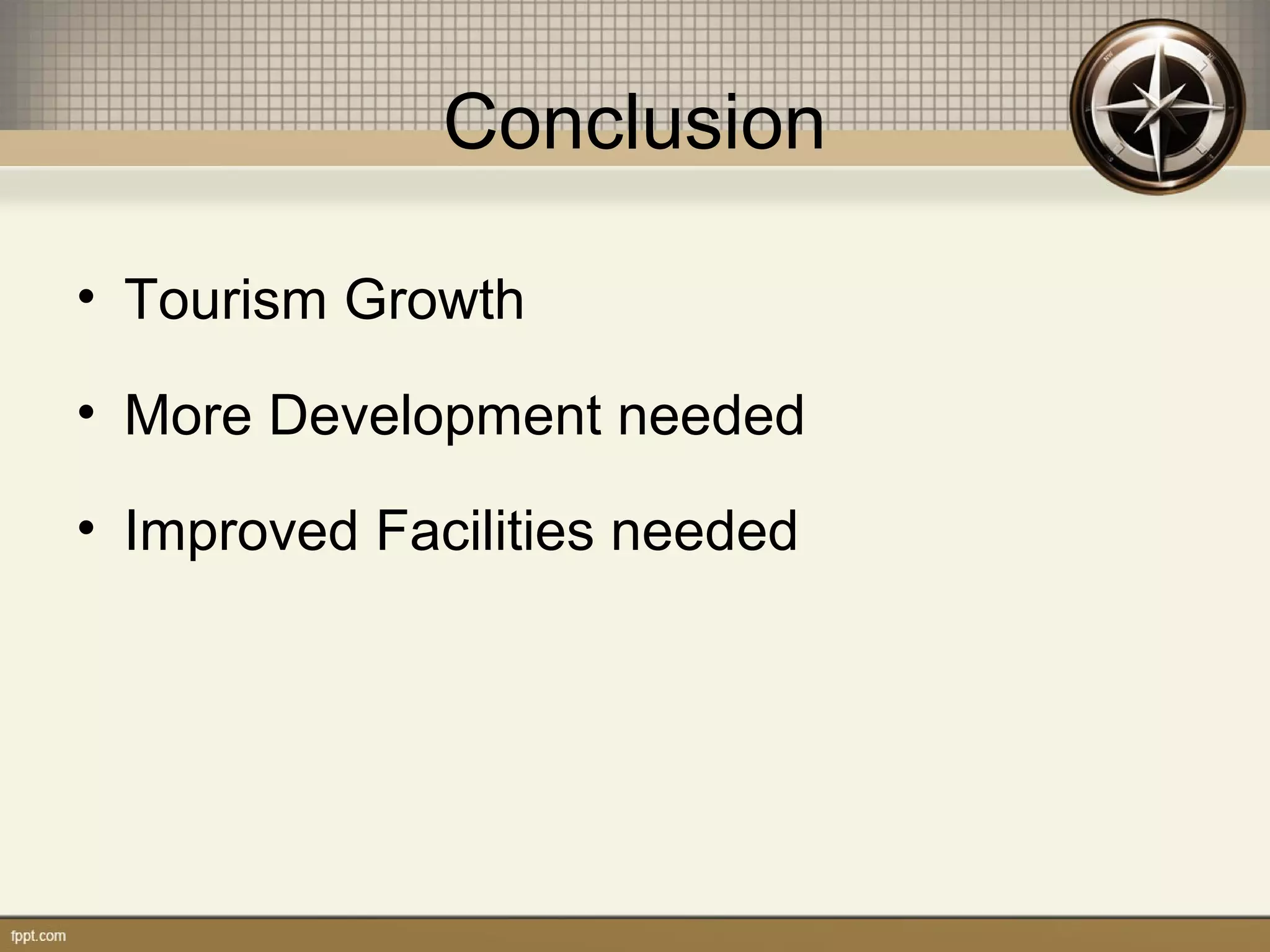 Conclusion

• Tourism Growth

• More Development needed

• Improved Facilities needed

fppt.com